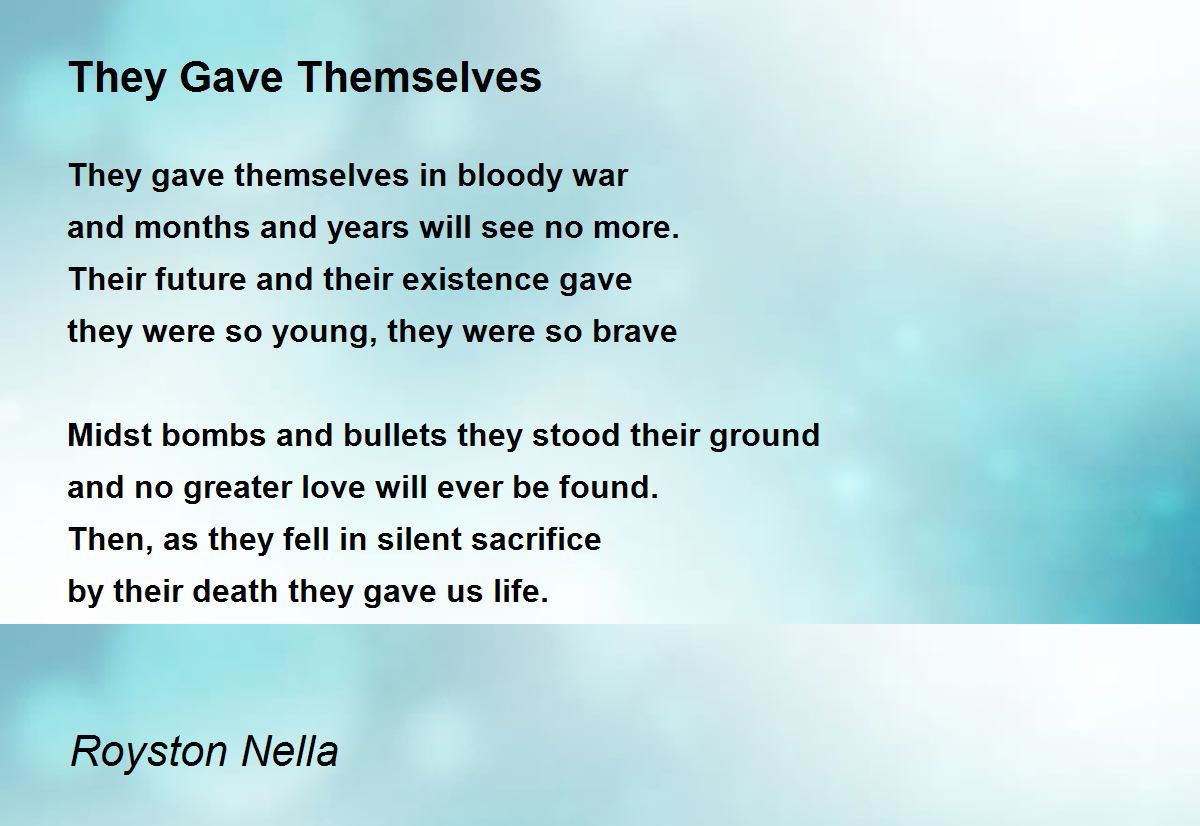 They Gave Themselves

They gave themselves in bloody war
and months and years will see no more.
Their future and their existence gave
they were so young, they were so brave

Midst bombs and bullets they stood their ground
and no greater love will ever be found.
Then, as they fell in silent sacrifice
by their death they gave us life.

Royston Nella